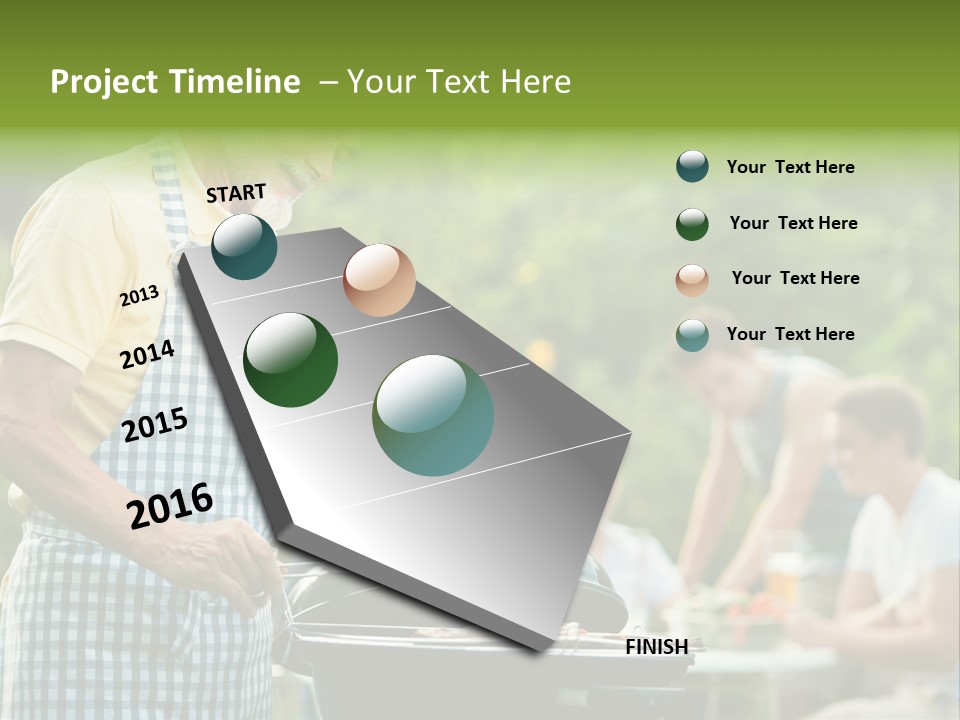 Project Timeline – Your Text Here

START

2013

2014

2015

2016

FINISH

Your Text Here

Your Text Here

Your Text Here

Your Text Here